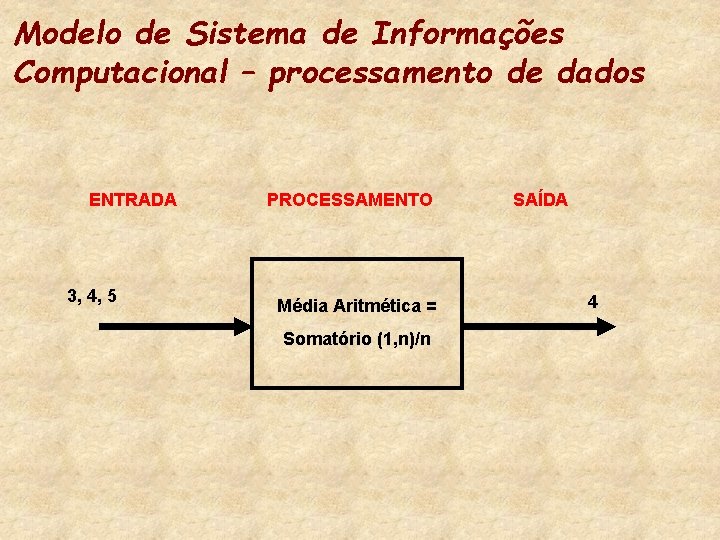 Modelo de Sistema de Informações Computacional – processamento de dados

ENTRADA

PROCESSAMENTO

SAÍDA

3, 4, 5

Média Aritmética =
Somatório (1,n)/n

4